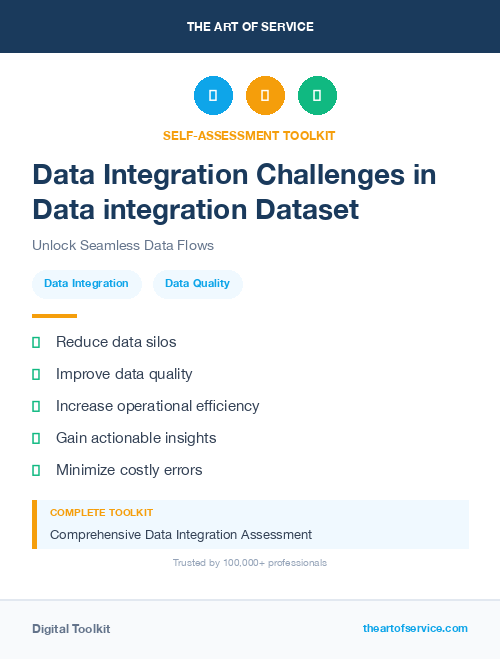 THE ART OF SERVICE

SELF-ASSESSMENT TOOLKIT

Data Integration Challenges in Data integration Dataset

Unlock Seamless Data Flows

Data Integration

Data Quality

Reduce data silos

Improve data quality

Increase operational efficiency

Gain actionable insights

Minimize costly errors

COMPLETE TOOLKIT

Comprehensive Data Integration Assessment

Trusted by 100,000+ professionals

Digital Toolkit

theartofservice.com